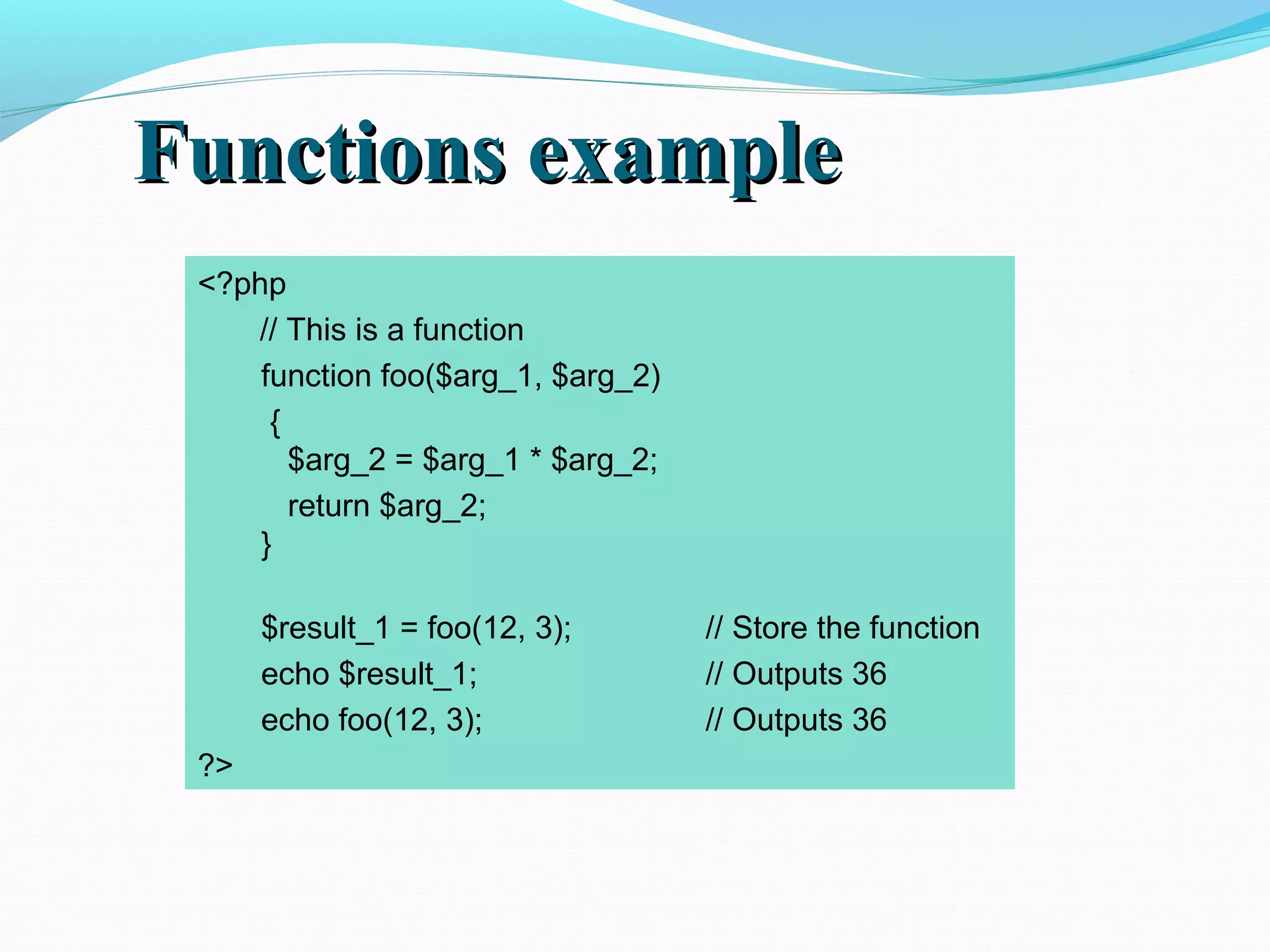 Functions example

<?php
// This is a function
function foo($arg_1, $arg_2)
{
$arg_2 = $arg_1 * $arg_2;
return $arg_2;
}

$result_1 = foo(12, 3); // Store the function
echo $result_1; // Outputs 36
echo foo(12, 3); // Outputs 36
?>